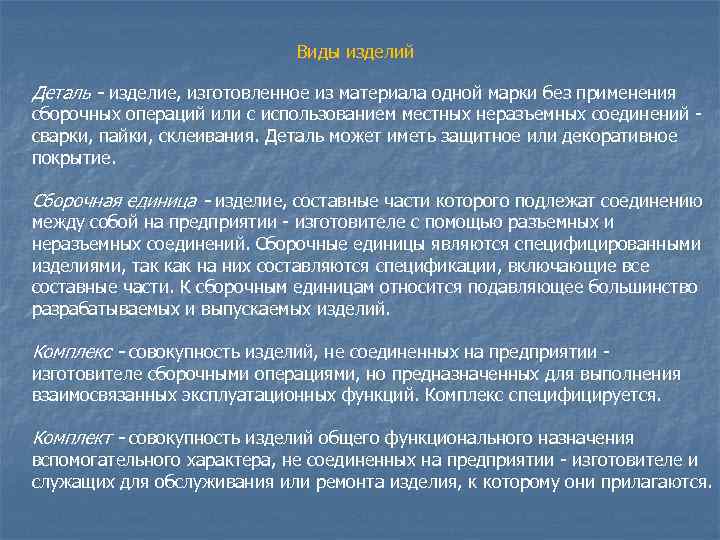 Виды изделий

Деталь - изделие, изготовленное из материала одной марки без применения сборочных операций или с использованием местных неразъемных соединений - сварки, пайки, склеивания. Деталь может иметь защитное или декоративное покрытие.

Сборочная единица - изделие, составные части которого подлежат соединению между собой на предприятии - изготовителе с помощью разъемных и неразъемных соединений. Сборочные единицы являются специфицированными изделиями, так как на них составляются спецификации, включающие все составные части. К сборочным единицам относится подавляющее большинство разрабатываемых и выпускаемых изделий.

Комплекс - совокупность изделий, не соединенных на предприятии - изготовителе сборочными операциями, но предназначенных для выполнения взаимосвязанных эксплуатационных функций. Комплекс специфицируется.

Комплект - совокупность изделий общего функционального назначения вспомогательного характера, не соединенных на предприятии - изготовителе и служащих для обслуживания или ремонта изделия, к которому они прилагаются.